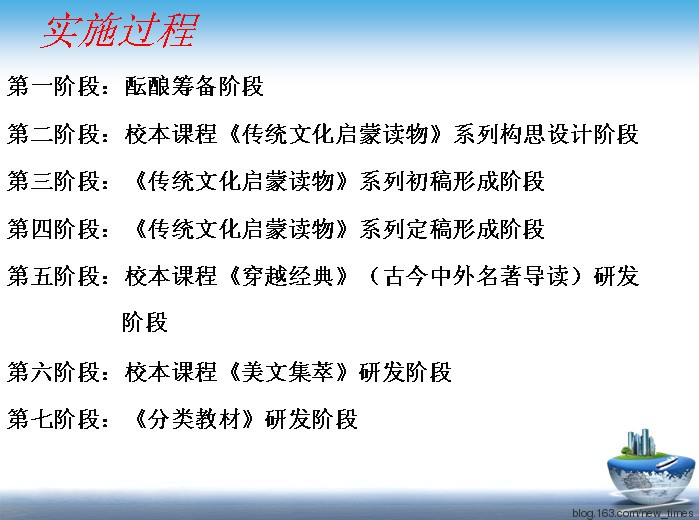 实施过程

第一阶段：酝酿筹备阶段

第二阶段：校本课程《传统文化启蒙读物》系列构思设计阶段

第三阶段：《传统文化启蒙读物》系列初稿形成阶段

第四阶段：《传统文化启蒙读物》系列定稿形成阶段

第五阶段：校本课程《穿越经典》（古今中外名著导读）研发阶段

第六阶段：校本课程《美文集萃》研发阶段

第七阶段：《分类教材》研发阶段

blog.163.com/new_times